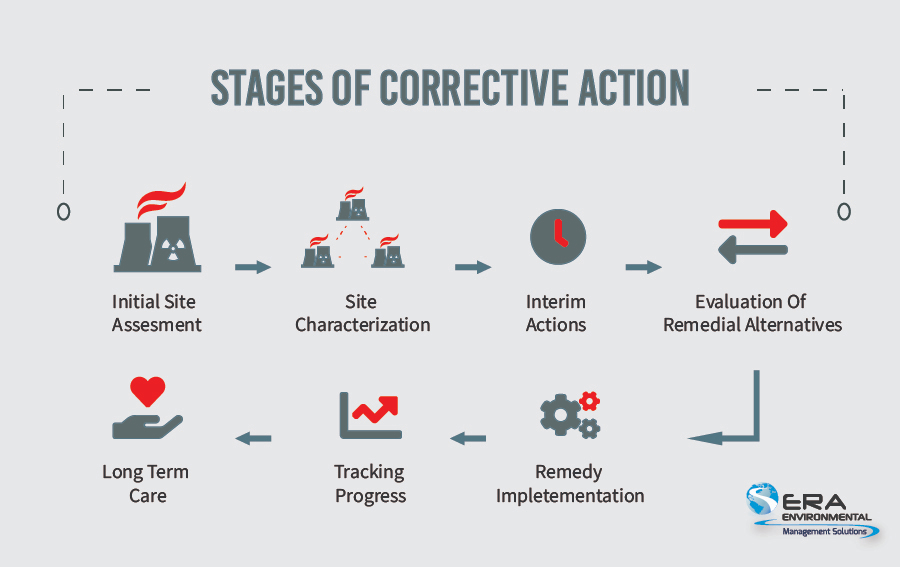 STAGES OF CORRECTIVE ACTION

Initial Site Assesment

Site Characterization

Interim Actions

Evaluation Of Remedial Alternatives

Remedy Impletementation

Tracking Progress

Long Term Care

ERA ENVIRONMENTAL Management Solutions